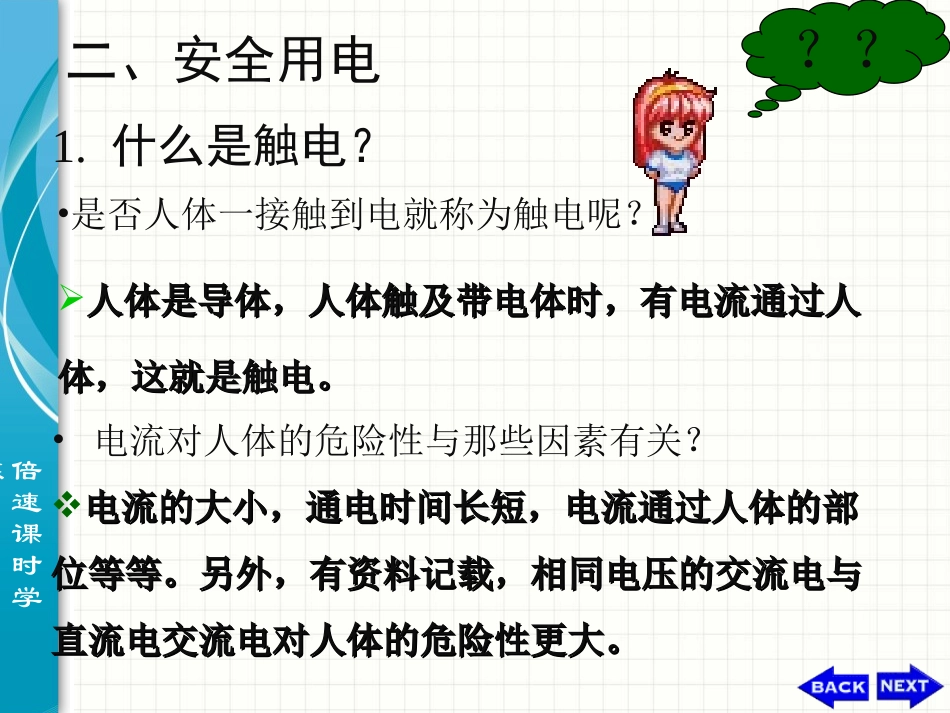 二、安全用电

？？

1. 什么是触电？

•是否人体一接触到电就称为触电呢？

➢人体是导体，人体触及带电体时，有电流通过人体，这就是触电。

• 电流对人体的危险性与那些因素有关？

❖电流的大小，通电时间长短，电流通过人体的部位等等。另外，有资料记载，相同电压的交流电与直流电交流电对人体的危险性更大。

倍速课时学

BACK NEXT